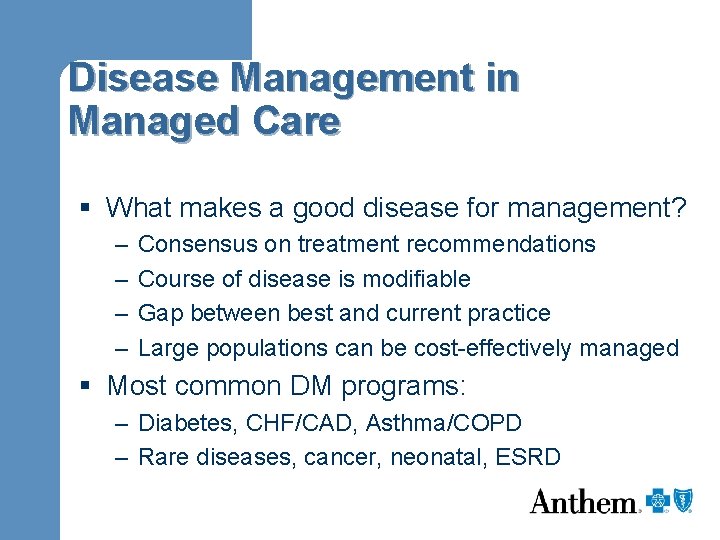 Disease Management in Managed Care

▪ What makes a good disease for management?
– Consensus on treatment recommendations
– Course of disease is modifiable
– Gap between best and current practice
– Large populations can be cost-effectively managed
▪ Most common DM programs:
– Diabetes, CHF/CAD, Asthma/COPD
– Rare diseases, cancer, neonatal, ESRD

Anthem.